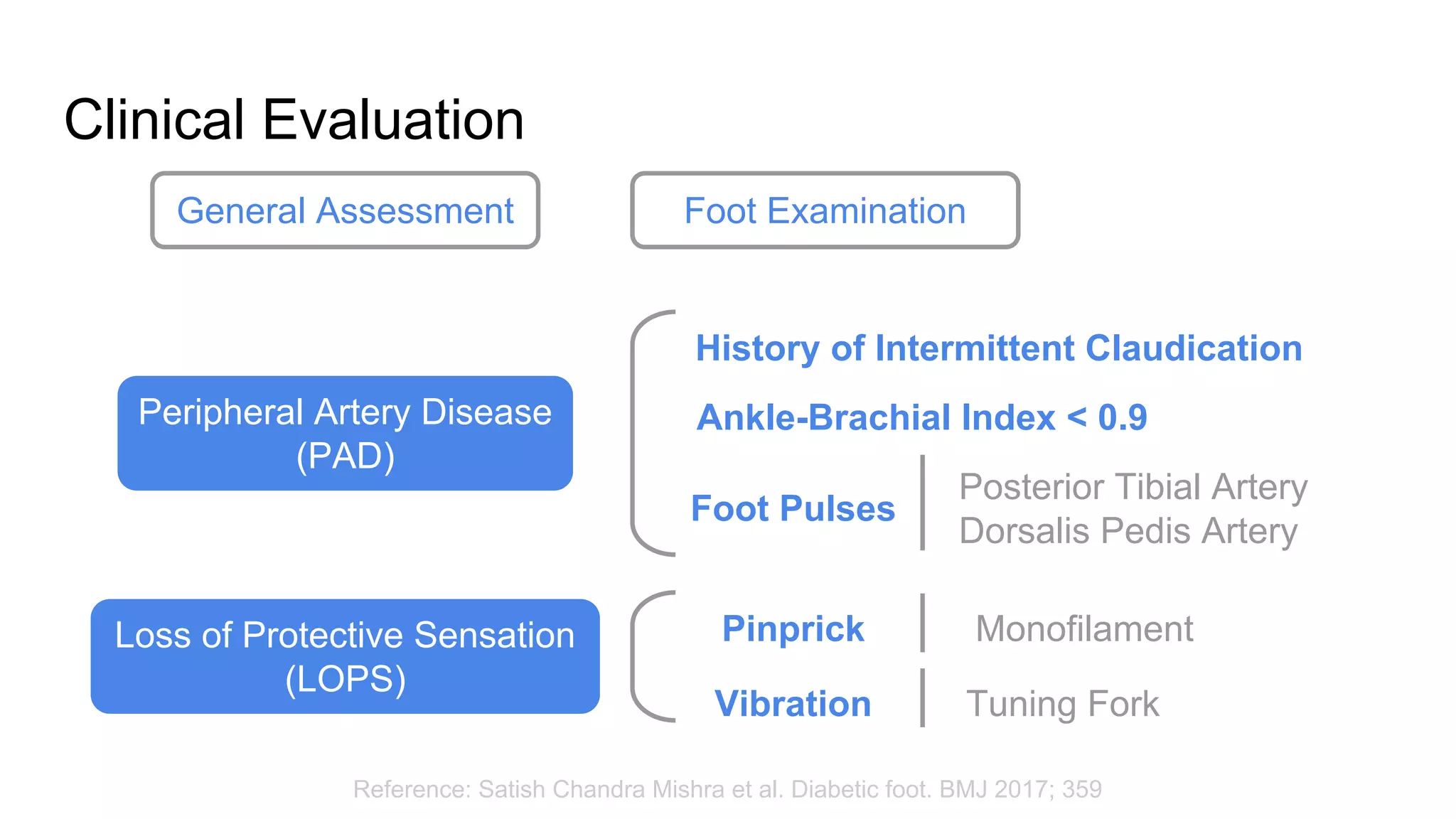 Clinical Evaluation

General Assessment

Foot Examination

Peripheral Artery Disease (PAD)

History of Intermittent Claudication

Ankle-Brachial Index < 0.9

Foot Pulses

Posterior Tibial Artery
Dorsalis Pedis Artery

Loss of Protective Sensation (LOPS)

Pinprick

Monofilament

Vibration

Tuning Fork

Reference: Satish Chandra Mishra et al. Diabetic foot. BMJ 2017; 359